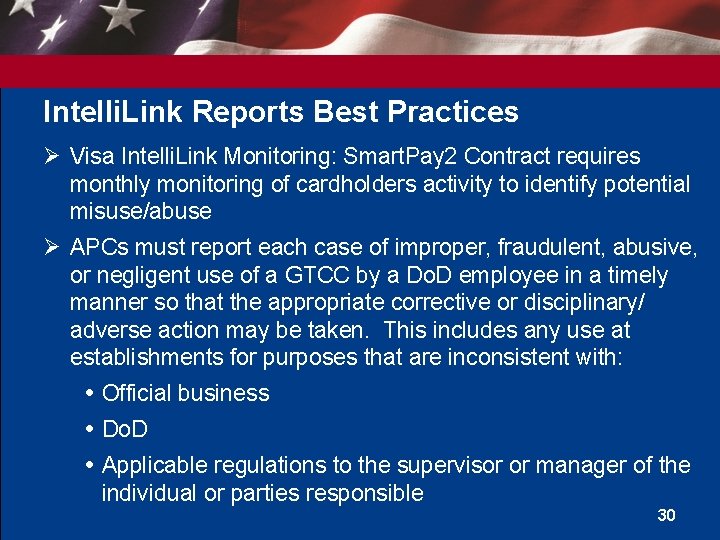 IntelliLink Reports Best Practices

➢ Visa IntelliLink Monitoring: SmartPay2 Contract requires monthly monitoring of cardholders activity to identify potential misuse/abuse

➢ APCs must report each case of improper, fraudulent, abusive, or negligent use of a GTCC by a DoD employee in a timely manner so that the appropriate corrective or disciplinary/ adverse action may be taken. This includes any use at establishments for purposes that are inconsistent with:

• Official business

• DoD

• Applicable regulations to the supervisor or manager of the individual or parties responsible

30